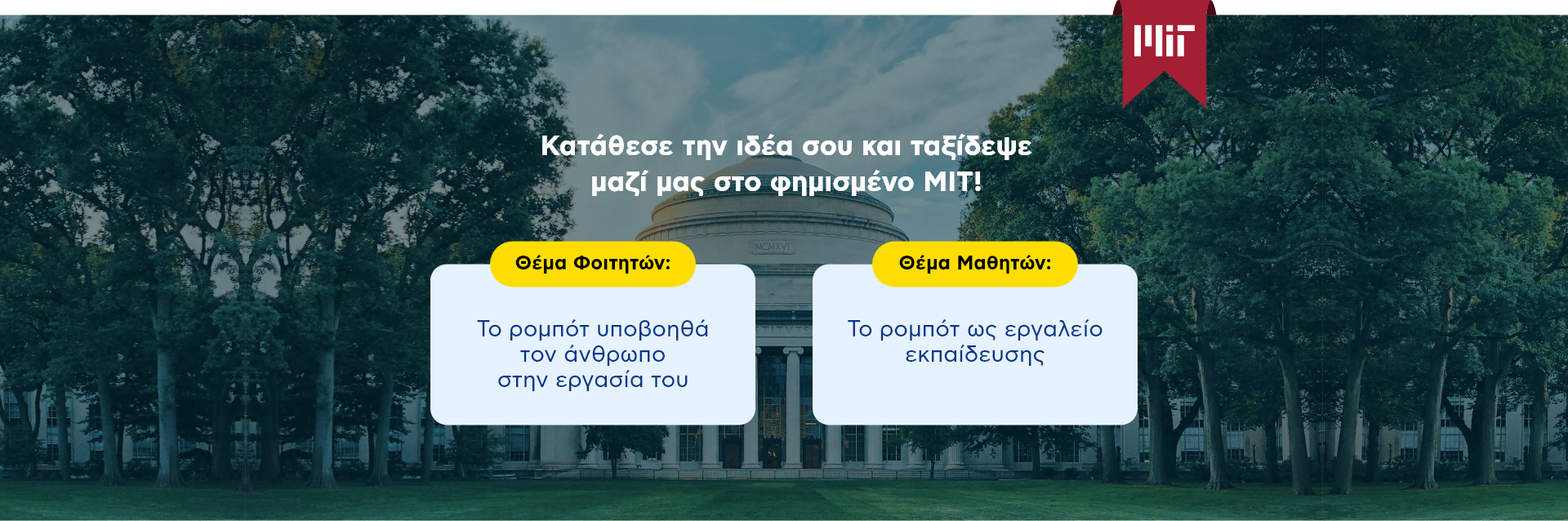 MIT

Κατάθεσε την ιδέα σου και ταξίδεψε μαζί μας στο φημισμένο MIT!

MCMXVI

Θέμα Φοιτητών:

Το ρομπότ υποβοηθά τον άνθρωπο στην εργασία του

Θέμα Μαθητών:

Το ρομπότ ως εργαλείο εκπαίδευσης